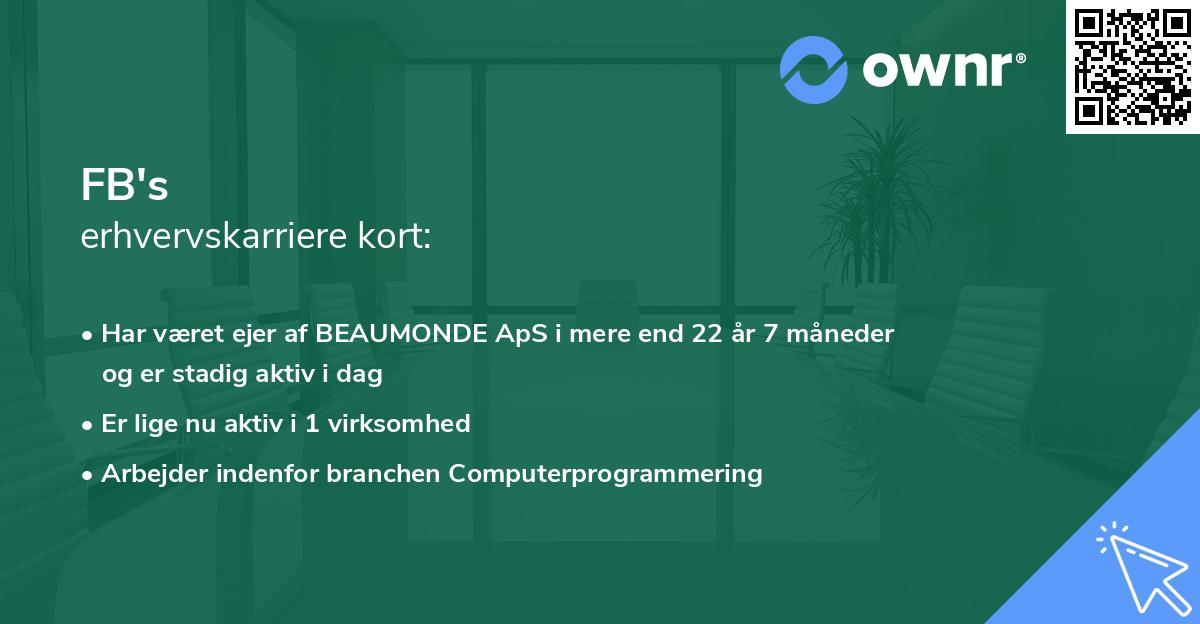 ownr®

FB's
erhvervskarriere kort:

• Har været ejer af BEAUMONDE ApS i mere end 22 år 7 måneder og er stadig aktiv i dag

• Er lige nu aktiv i 1 virksomhed

• Arbejder indenfor branchen Computerprogrammering